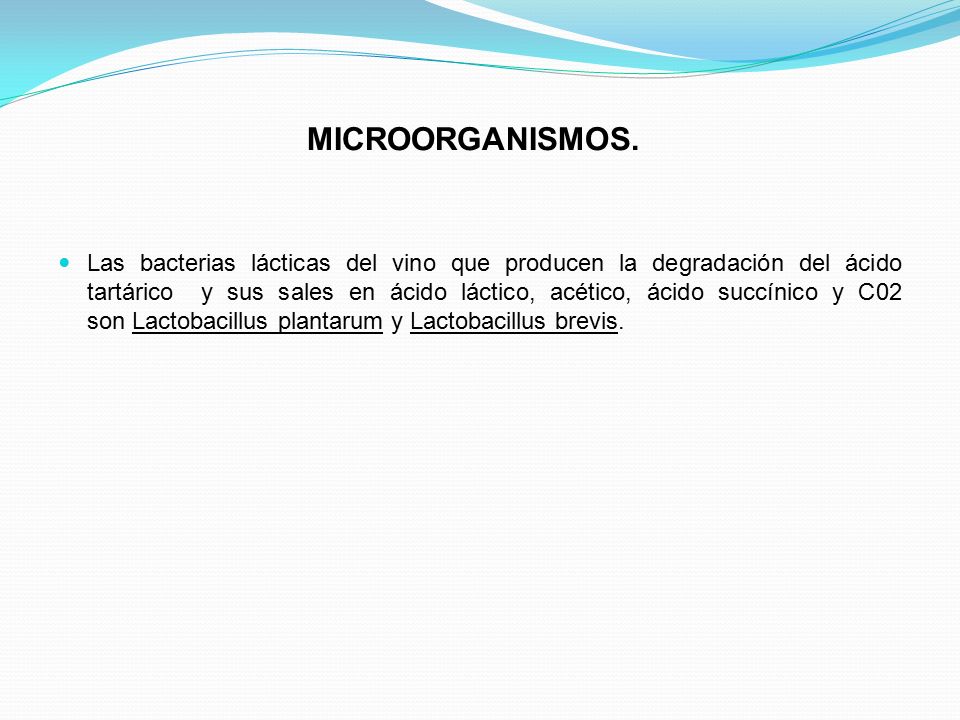 MICROORGANISMOS.

Las bacterias lácticas del vino que producen la degradación del ácido tartárico y sus sales en ácido láctico, acético, ácido succínico y C02 son Lactobacillus plantarum y Lactobacillus brevis.